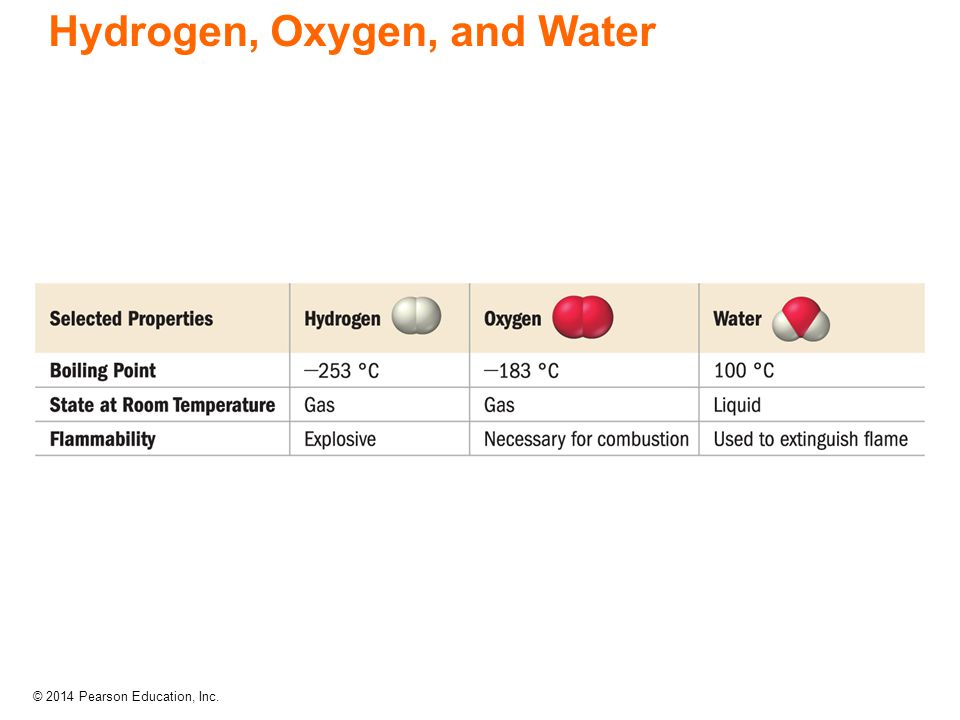 Hydrogen, Oxygen, and Water

| Selected Properties | Hydrogen | Oxygen | Water |
|---|---|---|---|
| Boiling Point | −253 °C | −183 °C | 100 °C |
| State at Room Temperature | Gas | Gas | Liquid |
| Flammability | Explosive | Necessary for combustion | Used to extinguish flame |

© 2014 Pearson Education, Inc.